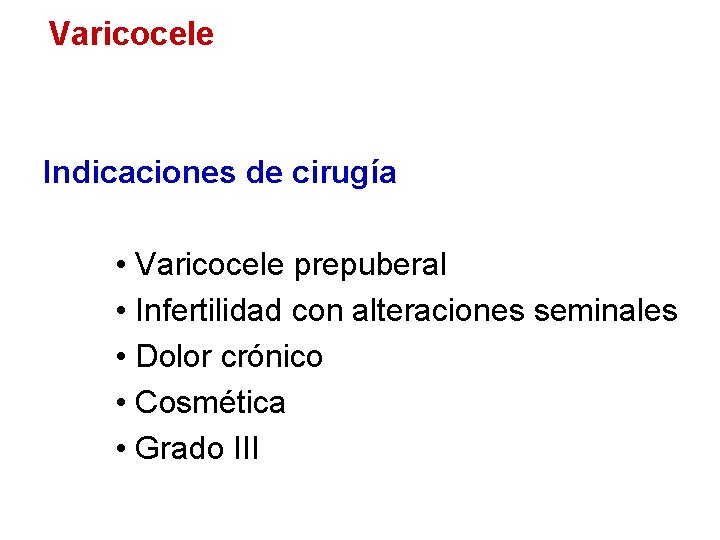 Varicocele

Indicaciones de cirugía

• Varicocele prepuberal
• Infertilidad con alteraciones seminales
• Dolor crónico
• Cosmética
• Grado III